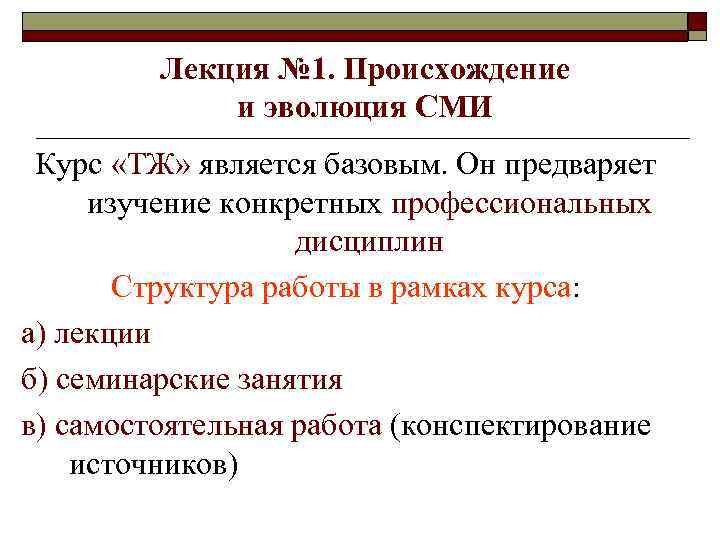 Лекция №1. Происхождение и эволюция СМИ

Курс «ТЖ» является базовым. Он предваряет изучение конкретных профессиональных дисциплин

Структура работы в рамках курса:

а) лекции

б) семинарские занятия

в) самостоятельная работа (конспектирование источников)